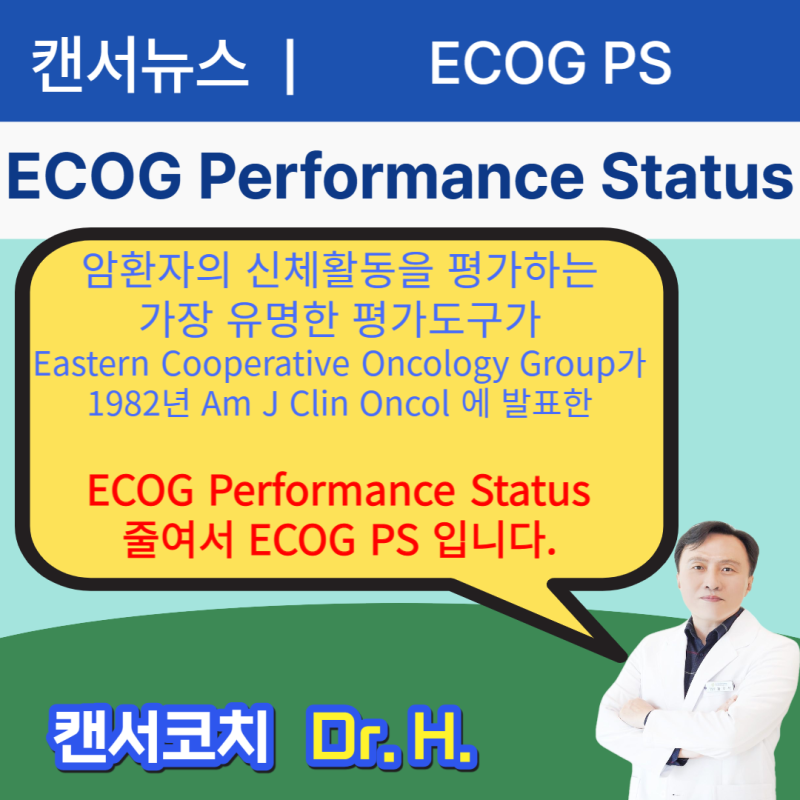 캔서뉴스 | ECOG PS

ECOG Performance Status

암환자의 신체활동을 평가하는 가장 유명한 평가도구가 Eastern Cooperative Oncology Group가 1982년 Am J Clin Oncol 에 발표한

ECOG Performance Status 줄여서 ECOG PS 입니다.

캔서코치 Dr. H.